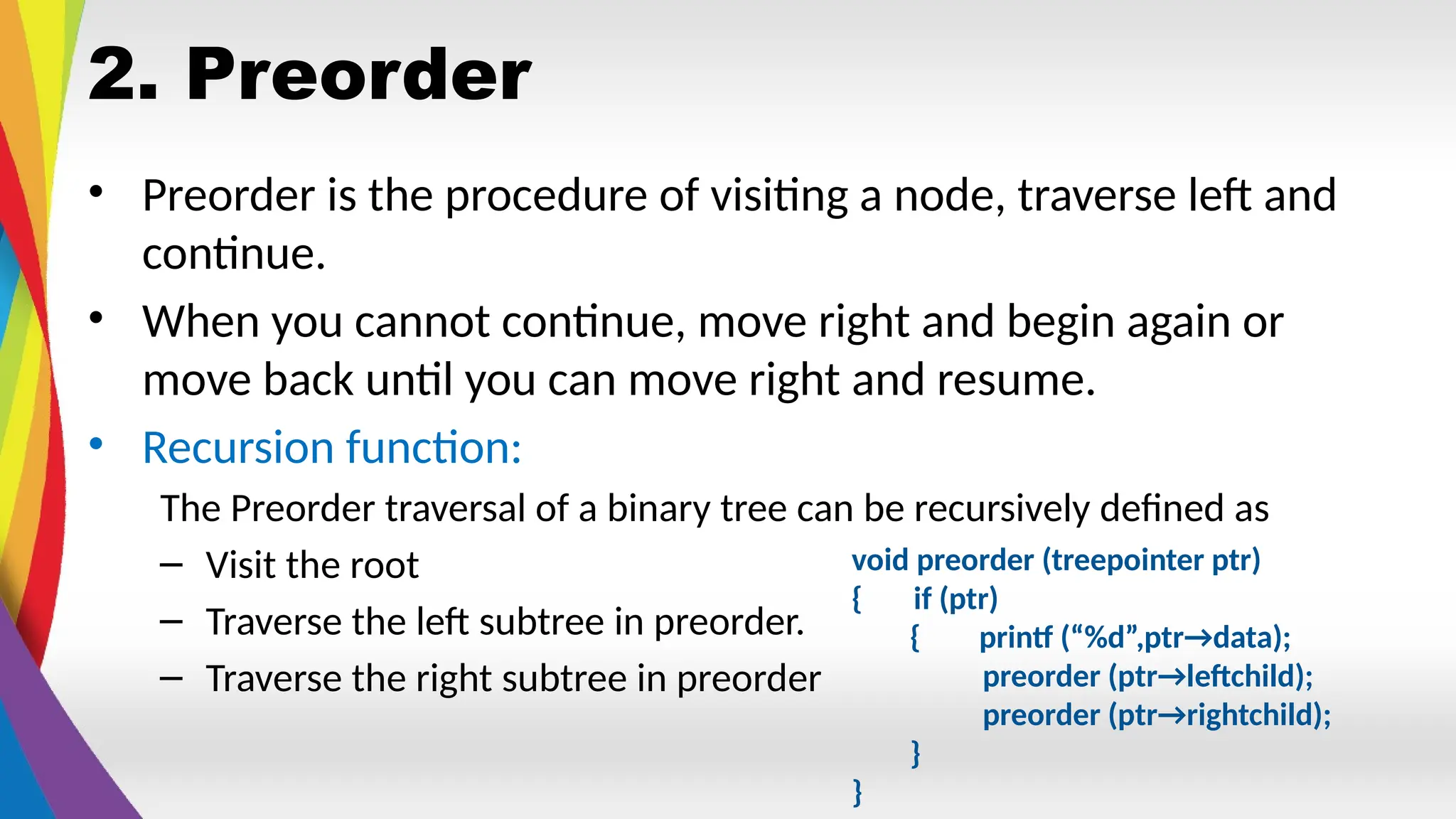 2. Preorder

• Preorder is the procedure of visiting a node, traverse left and continue.

• When you cannot continue, move right and begin again or move back until you can move right and resume.

• Recursion function:

The Preorder traversal of a binary tree can be recursively defined as

– Visit the root

– Traverse the left subtree in preorder.

– Traverse the right subtree in preorder

void preorder (treepointer ptr)
{ if (ptr)
{ printf (“%d”,ptr→data);
preorder (ptr→leftchild);
preorder (ptr→rightchild);
}
}